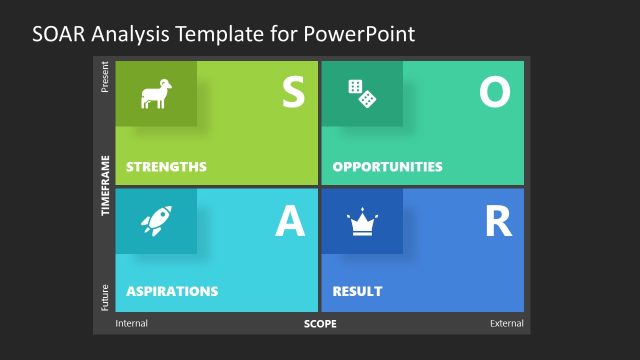 SOAR Analysis Template for PowerPoint

Present

TIMEFRAME

Future

S

STRENGTHS

O

OPPORTUNITIES

A

ASPIRATIONS

R

RESULT

Internal

SCOPE

External